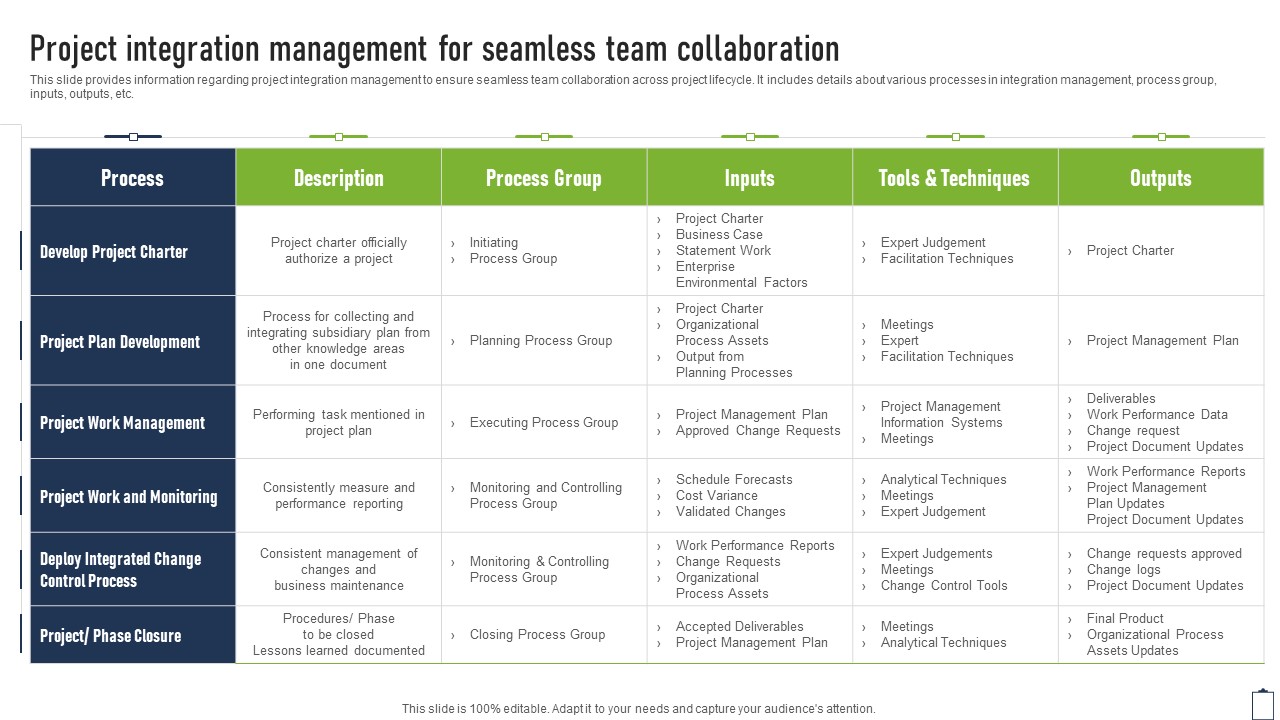 Project integration management for seamless team collaboration

This slide provides information regarding project integration management to ensure seamless team collaboration across project lifecycle. It includes details about various processes in integration management, process group, inputs, outputs, etc.

| Process | Description | Process Group | Inputs | Tools & Techniques | Outputs |
|---|---|---|---|---|---|
| Develop Project Charter | Project charter officially authorize a project | › Initiating › Process Group | › Project Charter › Business Case › Statement Work › Enterprise Environmental Factors | › Expert Judgement › Facilitation Techniques | › Project Charter |
| Project Plan Development | Process for collecting and integrating subsidiary plan from other knowledge areas in one document | › Planning Process Group | › Project Charter › Organizational Process Assets › Output from Planning Processes | › Meetings › Expert › Facilitation Techniques | › Project Management Plan |
| Project Work Management | Performing task mentioned in project plan | › Executing Process Group | › Project Management Plan › Approved Change Requests | › Project Management Information Systems › Meetings | › Deliverables › Work Performance Data › Change request › Project Document Updates |
| Project Work and Monitoring | Consistently measure and performance reporting | › Monitoring and Controlling Process Group | › Schedule Forecasts › Cost Variance › Validated Changes | › Analytical Techniques › Meetings › Expert Judgement | › Work Performance Reports › Project Management Plan Updates Project Document Updates |
| Deploy Integrated Change Control Process | Consistent management of changes and business maintenance | › Monitoring & Controlling Process Group | › Work Performance Reports › Change Requests › Organizational Process Assets | › Expert Judgements › Meetings › Change Control Tools | › Change requests approved › Change logs › Project Document Updates |
| Project/ Phase Closure | Procedures/ Phase to be closed Lessons learned documented | › Closing Process Group | › Accepted Deliverables › Project Management Plan | › Meetings › Analytical Techniques | › Final Product › Organizational Process Assets Updates |

This slide is 100% editable. Adapt it to your needs and capture your audience's attention.